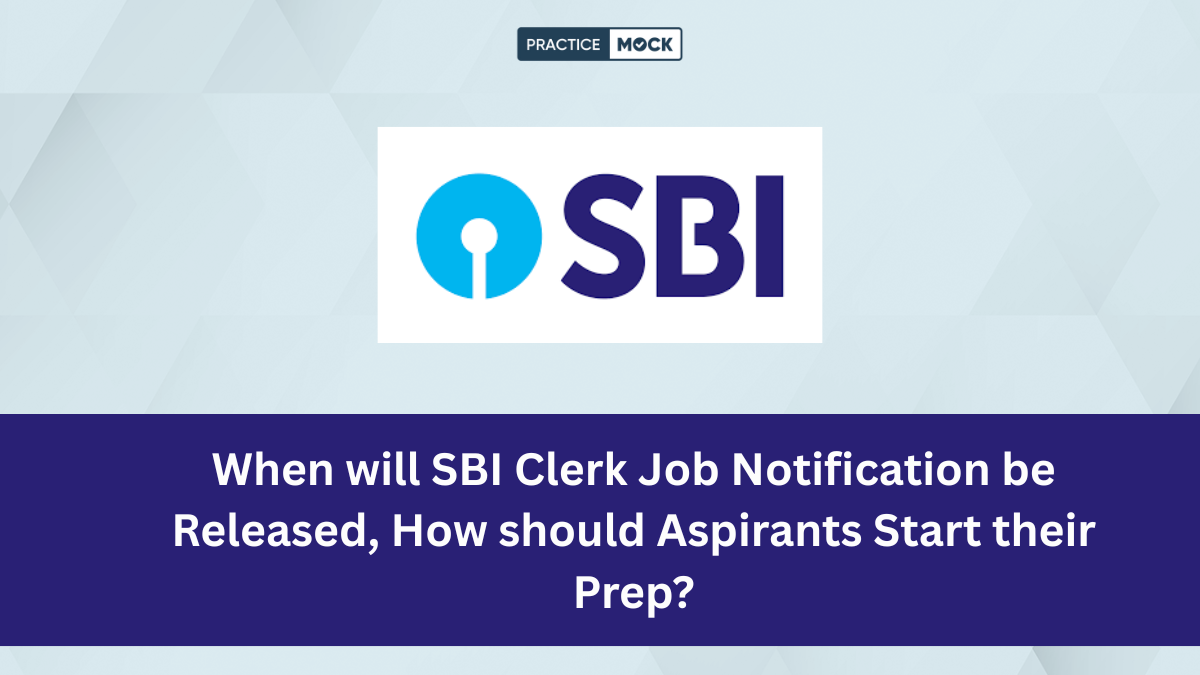 PRACTICE MOCK

SBI

When will SBI Clerk Job Notification be Released, How should Aspirants Start their Prep?